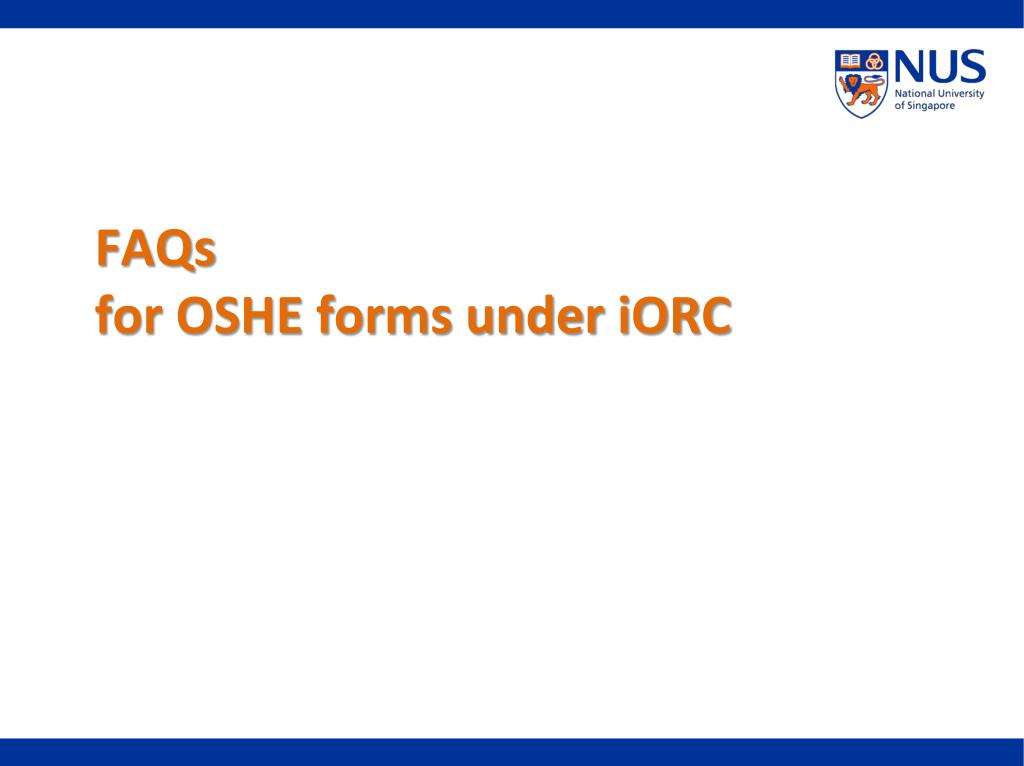 NUS
National University of Singapore

FAQs
for OSHE forms under iORC